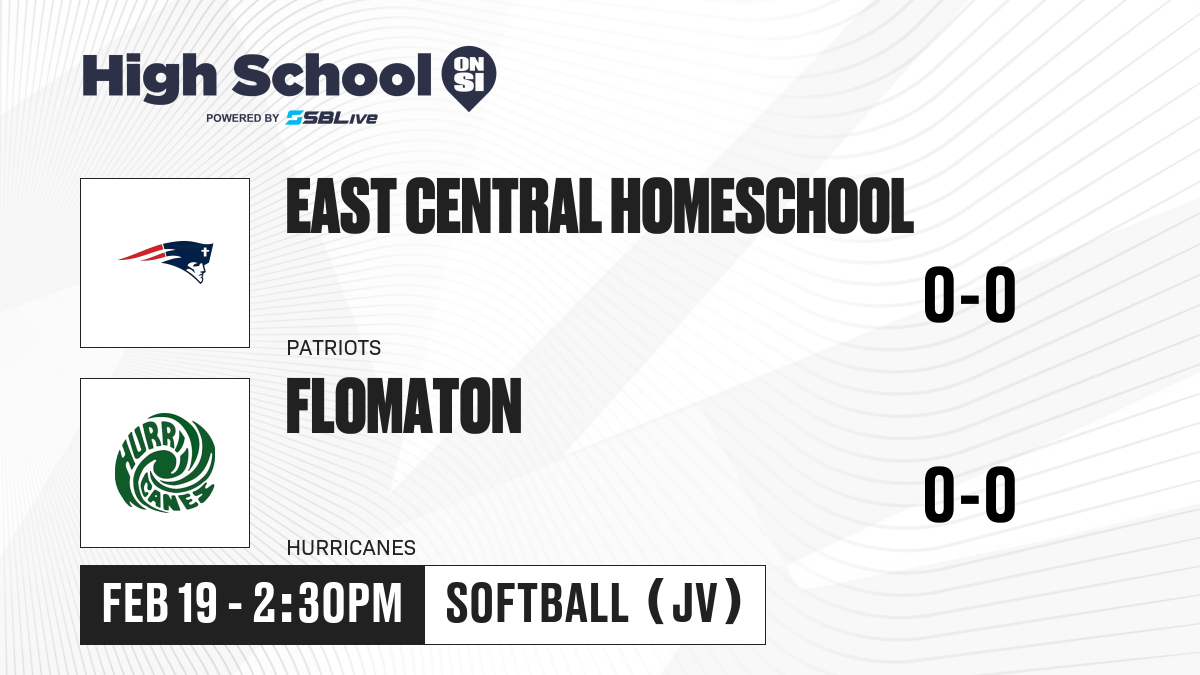 High School ON SI
POWERED BY SBLive

EAST CENTRAL HOMESCHOOL
0-0
PATRIOTS

HURRICANES

FLOMATON
0-0
HURRICANES

FEB 19 - 2:30PM
SOFTBALL (JV)